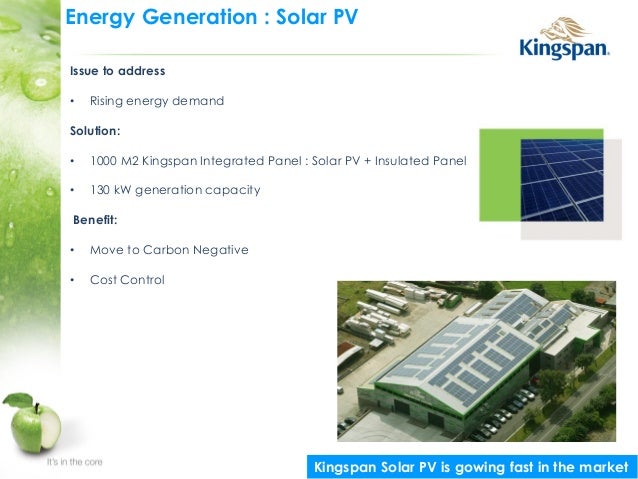 Energy Generation : Solar PV

Kingspan.

Issue to address

• Rising energy demand

Solution:

• 1000 M2 Kingspan Integrated Panel : Solar PV + Insulated Panel

• 130 kW generation capacity

Benefit:

• Move to Carbon Negative

• Cost Control

It's in the core

Kingspan Solar PV is gowing fast in the market